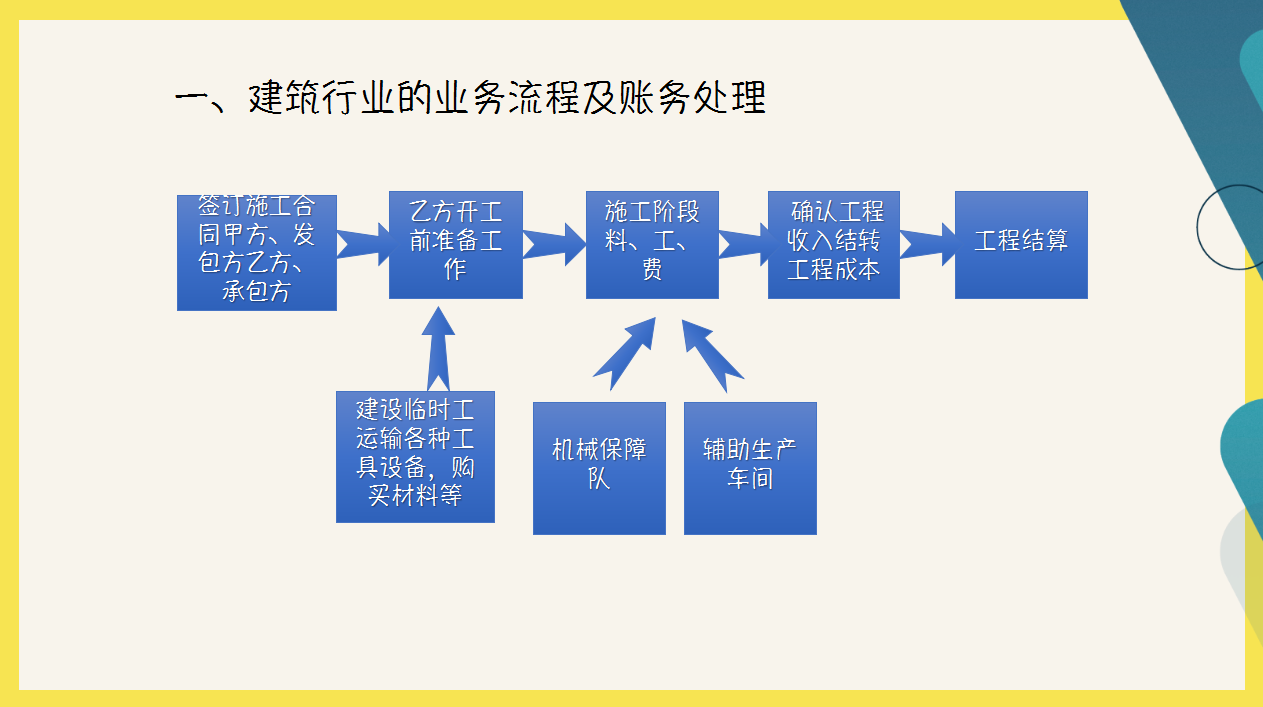 一、建筑行业的业务流程及账务处理

签订施工合同甲方、发包方乙方、承包方

乙方开工前准备工作

施工阶段料、工、费

确认工程收入结转工程成本

工程结算

建设临时工运输各种工具设备，购买材料等

机械保障队

辅助生产车间